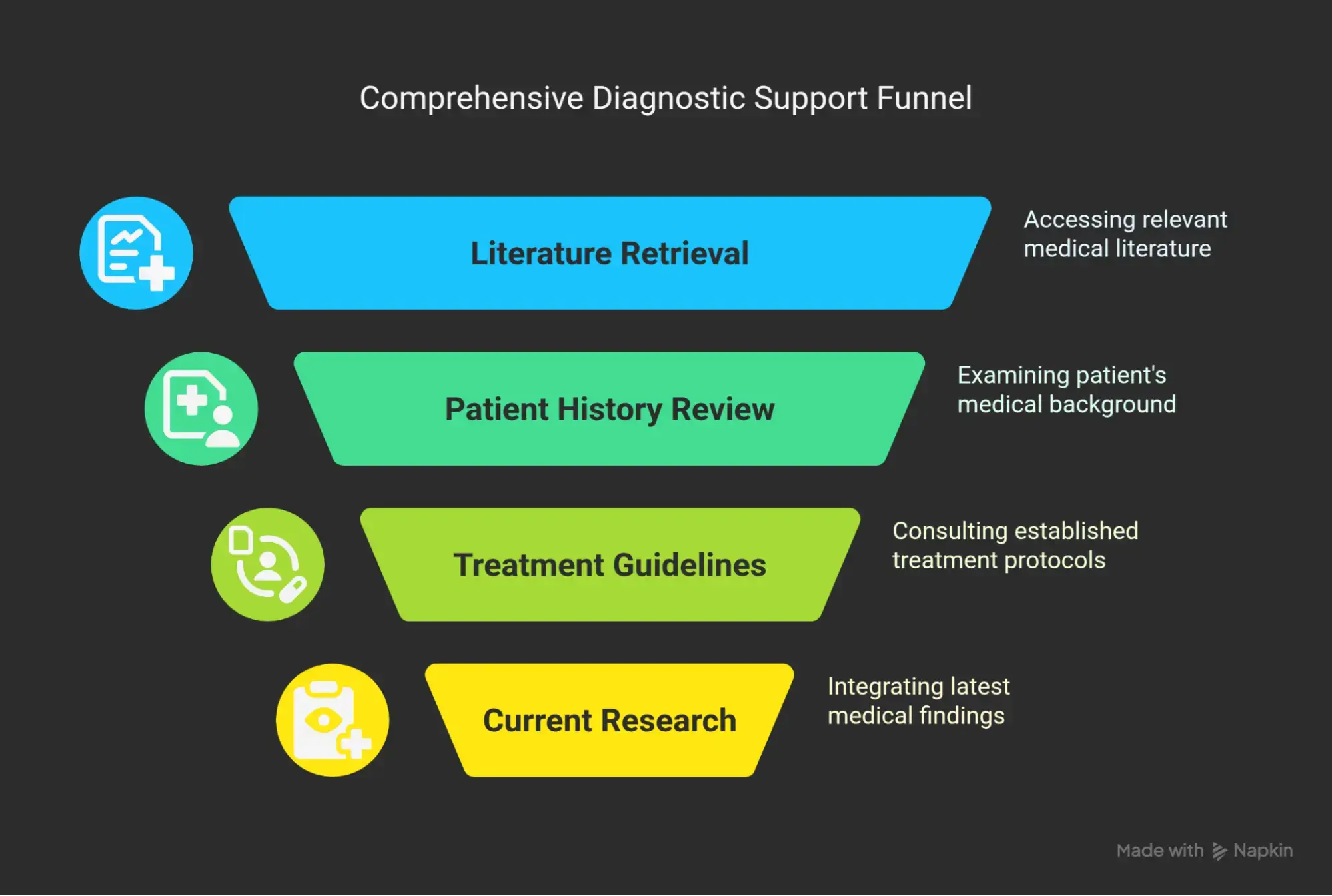 Comprehensive Diagnostic Support Funnel

Literature Retrieval

Accessing relevant medical literature

Patient History Review

Examining patient's medical background

Treatment Guidelines

Consulting established treatment protocols

Current Research

Integrating latest medical findings

Made with Napkin